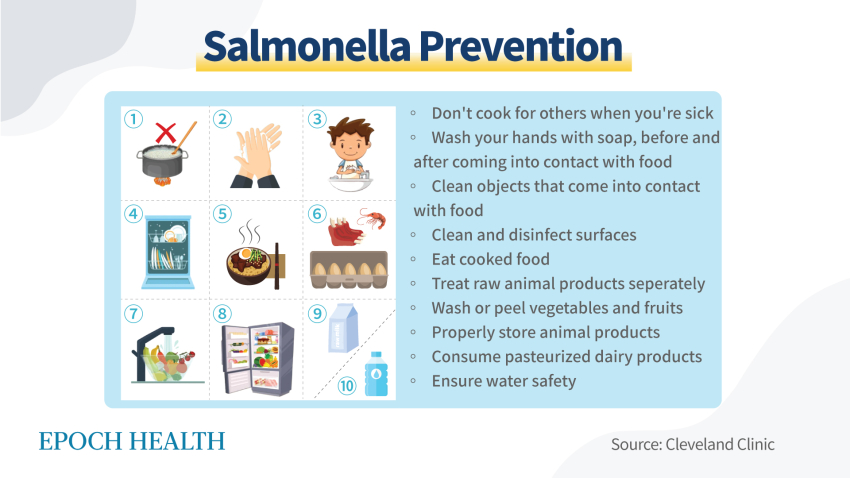 Salmonella Prevention

①

②

③

④

⑤

⑥

⑦

⑧

⑨

⑩

◦ Don't cook for others when you're sick
◦ Wash your hands with soap, before and after coming into contact with food
◦ Clean objects that come into contact with food
◦ Clean and disinfect surfaces
◦ Eat cooked food
◦ Treat raw animal products seperately
◦ Wash or peel vegetables and fruits
◦ Properly store animal products
◦ Consume pasteurized dairy products
◦ Ensure water safety

EPOCH HEALTH

Source: Cleveland Clinic